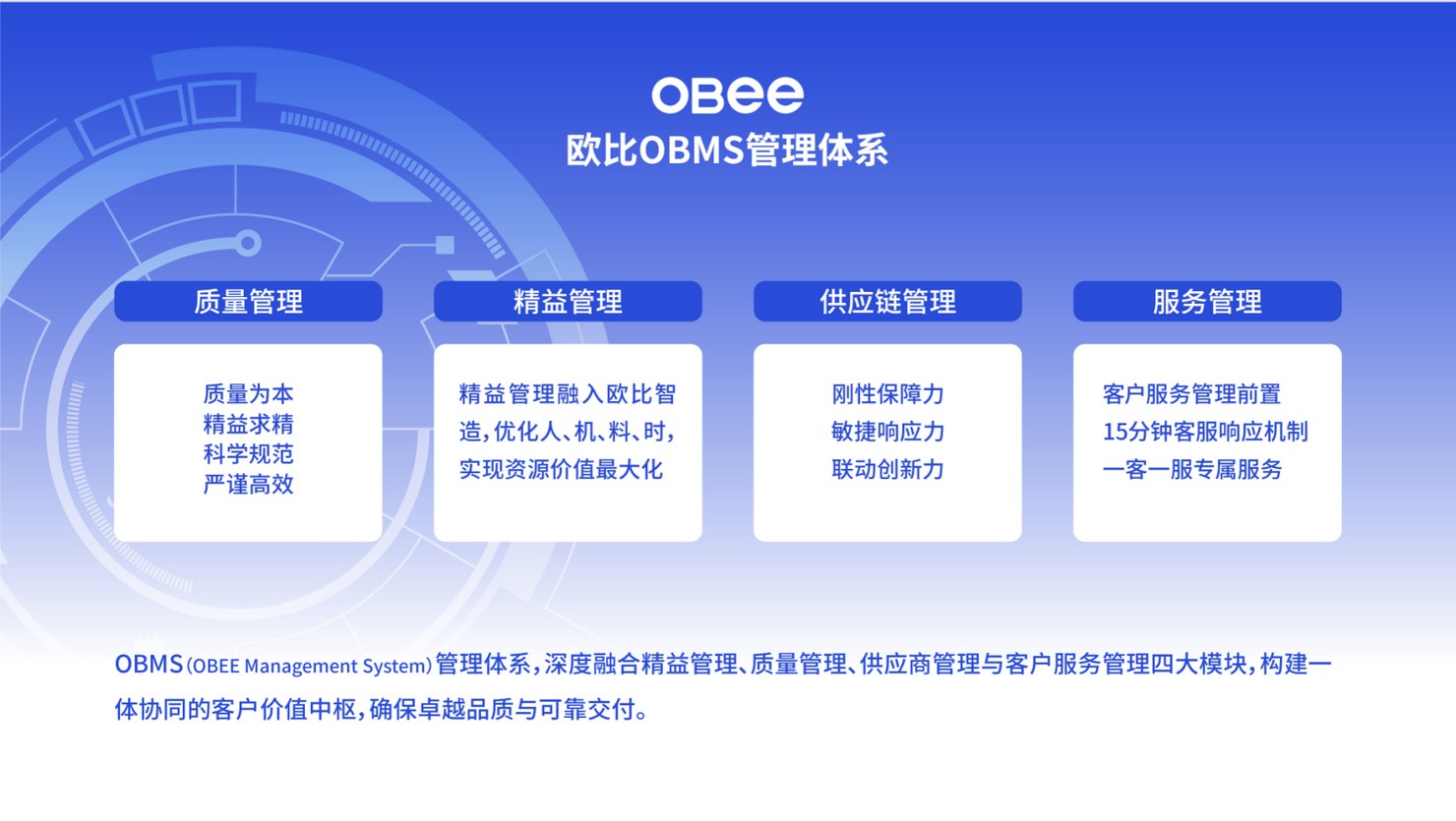 OBee
欧比OBMS管理体系

质量管理

质量为本
精益求精
科学规范
严谨高效

精益管理

精益管理融入欧比智造，优化人、机、料、时，实现资源价值最大化

供应链管理

刚性保障力
敏捷响应力
联动创新力

服务管理

客户服务管理前置
15分钟客服响应机制
一客一服专属服务

OBMS(OBEE Management System)管理体系，深度融合精益管理、质量管理、供应商管理与客户服务管理四大模块，构建一体协同的客户价值中枢，确保卓越品质与可靠交付。